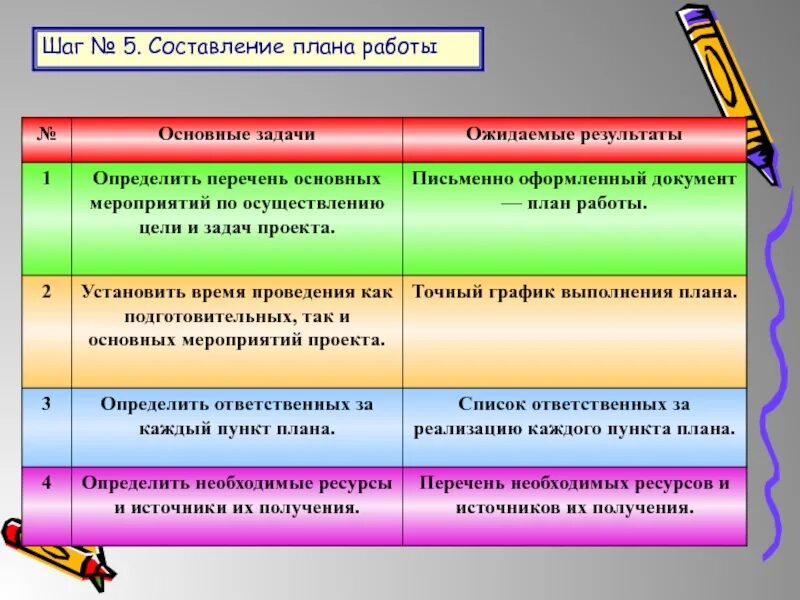 Шаг № 5. Составление плана работы

| № | Основные задачи | Ожидаемые результаты |
|---|---|---|
| 1 | Определить перечень основных мероприятий по осуществлению цели и задач проекта. | Письменно оформленный документ — план работы. |
| 2 | Установить время проведения как подготовительных, так и основных мероприятий проекта. | Точный график выполнения плана. |
| 3 | Определить ответственных за каждый пункт плана. | Список ответственных за реализацию каждого пункта плана. |
| 4 | Определить необходимые ресурсы и источники их получения. | Перечень необходимых ресурсов и источников их получения. |